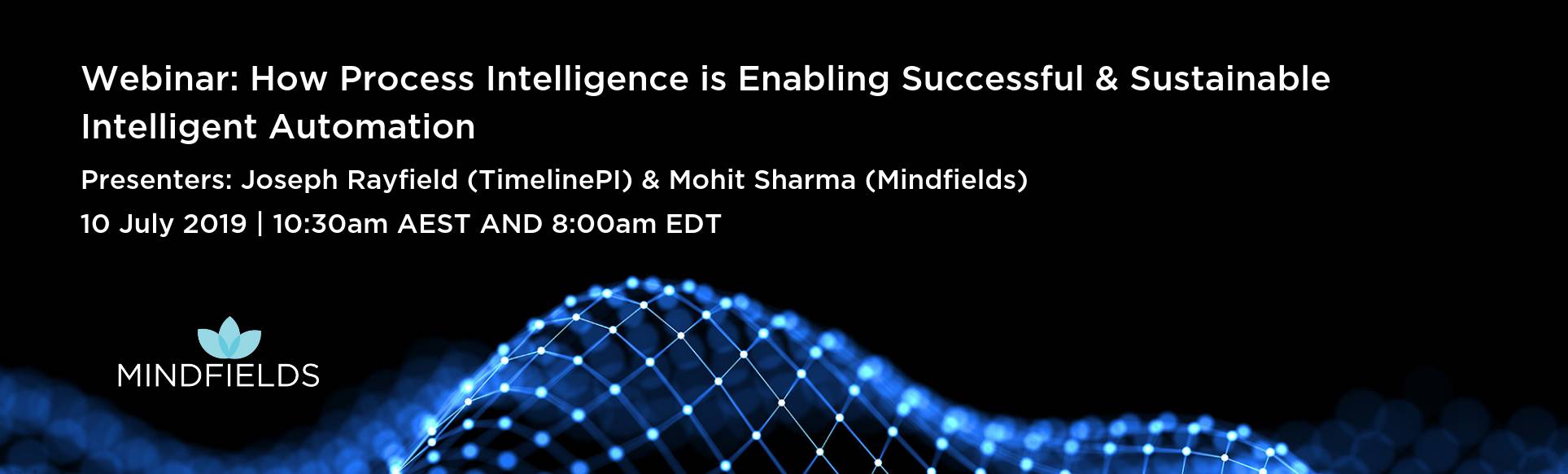 Webinar: How Process Intelligence is Enabling Successful & Sustainable Intelligent Automation

Presenters: Joseph Rayfield (TimelinePI) & Mohit Sharma (Mindfields)

10 July 2019 | 10:30am AEST AND 8:00am EDT

MINDFIELDS